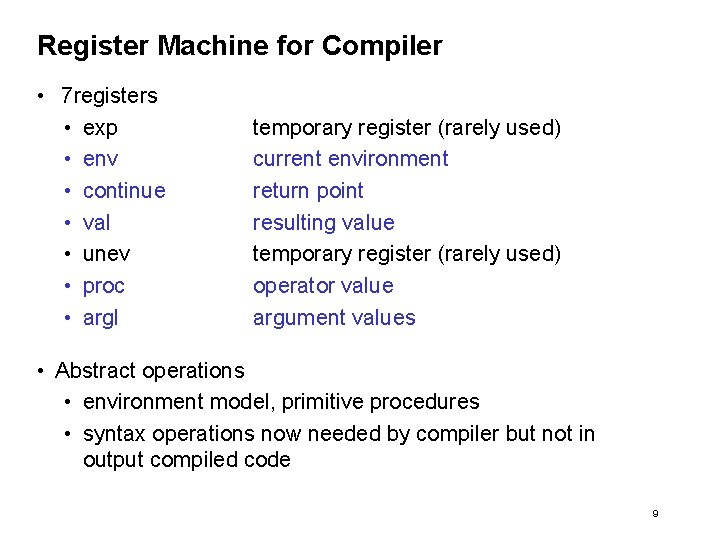 Register Machine for Compiler

• 7registers
• exp temporary register (rarely used)
• env current environment
• continue return point
• val resulting value
• unev temporary register (rarely used)
• proc operator value
• argl argument values

• Abstract operations
• environment model, primitive procedures
• syntax operations now needed by compiler but not in output compiled code

9